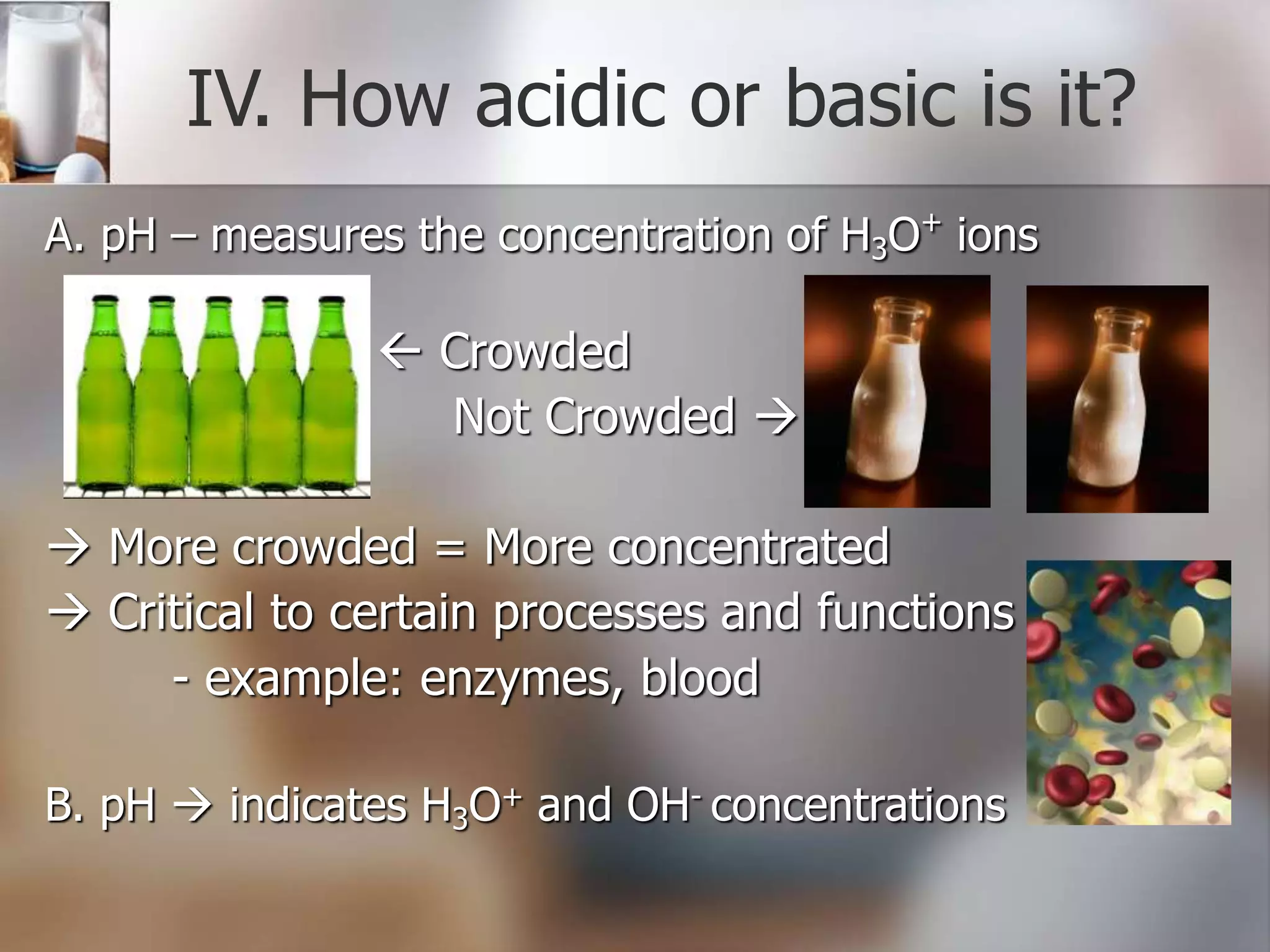 IV. How acidic or basic is it?

A. pH – measures the concentration of $H_3O^+$ ions

← Crowded

Not Crowded →

→ More crowded = More concentrated

→ Critical to certain processes and functions

- example: enzymes, blood

B. pH → indicates $H_3O^+$ and $OH^-$ concentrations